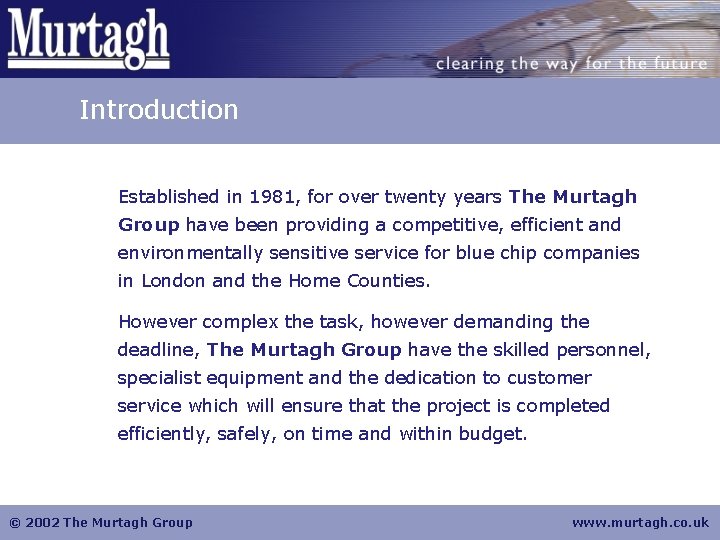 Murtagh

clearing the way for the future

Introduction

Established in 1981, for over twenty years The Murtagh Group have been providing a competitive, efficient and environmentally sensitive service for blue chip companies in London and the Home Counties.

However complex the task, however demanding the deadline, The Murtagh Group have the skilled personnel, specialist equipment and the dedication to customer service which will ensure that the project is completed efficiently, safely, on time and within budget.

© 2002 The Murtagh Group

www.murtagh.co.uk